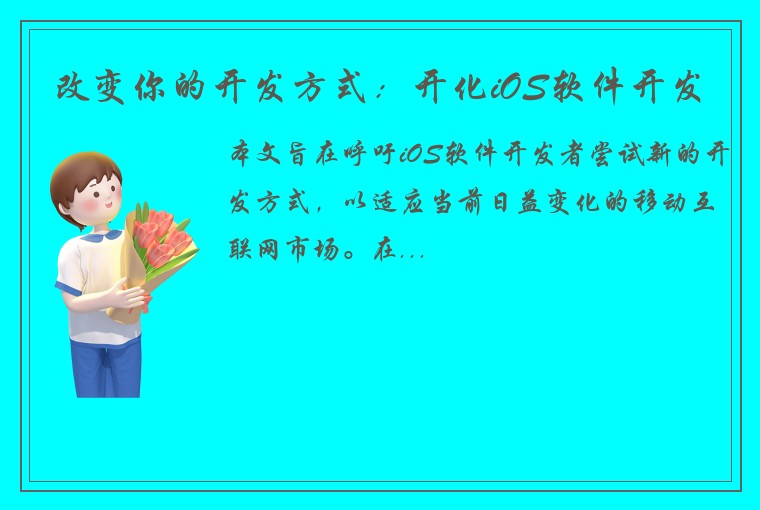 改变你的开发方式：开化iOS软件开发

本文旨在呼吁iOS软件开发者尝试新的开发方式，以适应当前日益变化的移动互联网市场。在...